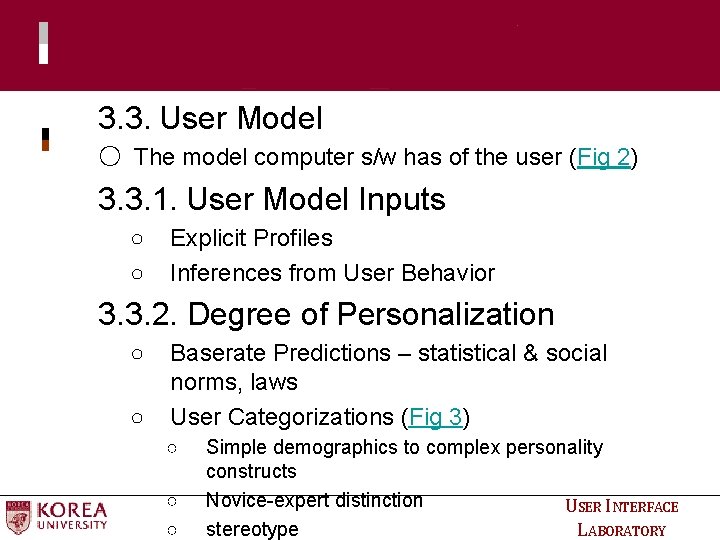 3.3. User Model

○ The model computer s/w has of the user (Fig 2)

3.3.1. User Model Inputs

○ Explicit Profiles

○ Inferences from User Behavior

3.3.2. Degree of Personalization

○ Baserate Predictions – statistical & social norms, laws

○ User Categorizations (Fig 3)

○ Simple demographics to complex personality constructs

○ Novice-expert distinction

○ stereotype

KOREA UNIVERSITY

USER INTERFACE LABORATORY